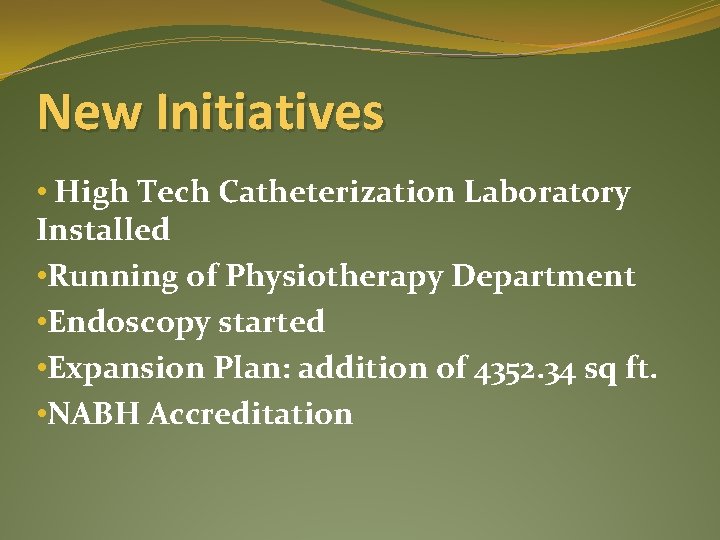 New Initiatives

• High Tech Catheterization Laboratory Installed

•Running of Physiotherapy Department

•Endoscopy started

•Expansion Plan: addition of 4352.34 sq ft.

•NABH Accreditation